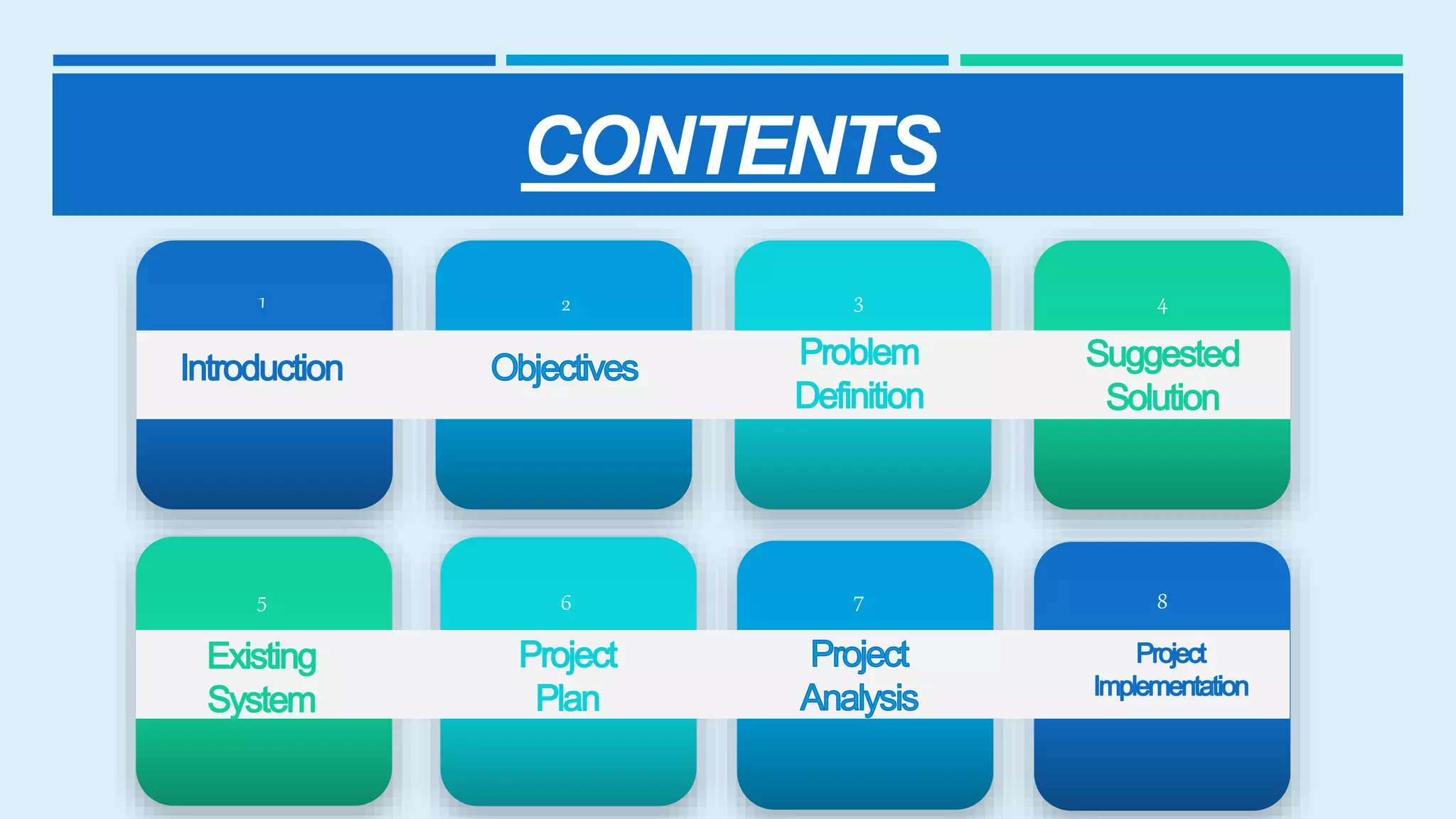 CONTENTS

1
Introduction

2
Objectives

3
Problem Definition

4
Suggested Solution

5
Existing System

6
Project Plan

7
Project Analysis

8
Project Implementation